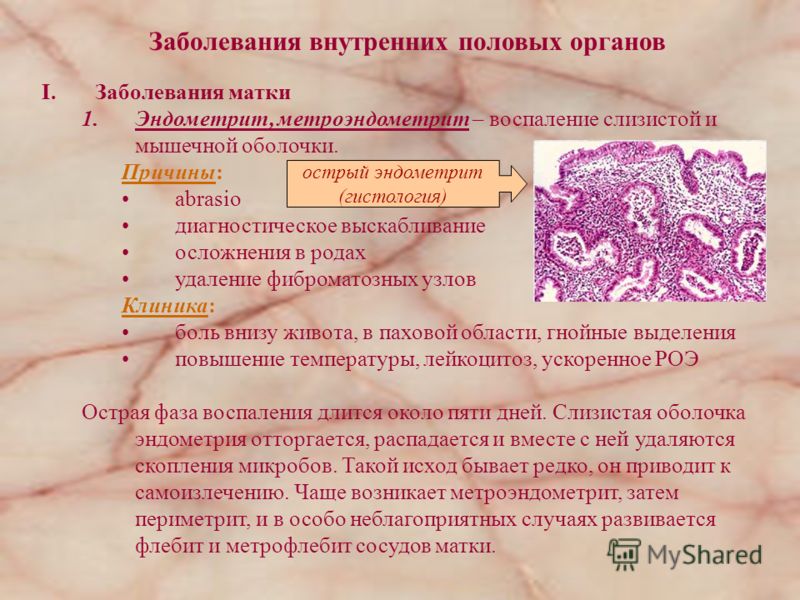 Заболевания внутренних половых органов

I. Заболевания матки

1. Эндометрит, метроэндометрит – воспаление слизистой и мышечной оболочки.

Причины:

острый эндометрит (гистология)

• abrasio
• диагностическое выскабливание
• осложнения в родах
• удаление фиброматозных узлов

Клиника:

• боль внизу живота, в паховой области, гнойные выделения
• повышение температуры, лейкоцитоз, ускоренное РОЭ

Острая фаза воспаления длится около пяти дней. Слизистая оболочка эндометрия отторгается, распадается и вместе с ней удаляются скопления микробов. Такой исход бывает редко, он приводит к самоизлечению. Чаще возникает метроэндометрит, затем периметрит, и в особо неблагоприятных случаях развивается флебит и метрофлебит сосудов матки.

MyShared